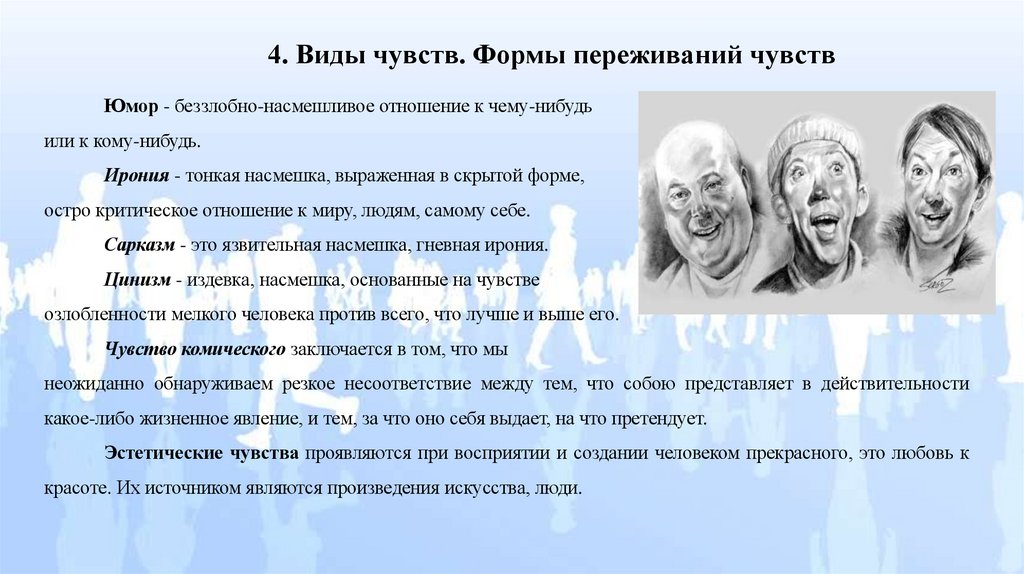 4. Виды чувств. Формы переживаний чувств

Юмор - беззлобно-насмешливое отношение к чему-нибудь или к кому-нибудь.

Ирония - тонкая насмешка, выраженная в скрытой форме, остро критическое отношение к миру, людям, самому себе.

Сарказм - это язвительная насмешка, гневная ирония.

Цинизм - издевка, насмешка, основанные на чувстве озлобленности мелкого человека против всего, что лучше и выше его.

Чувство комического заключается в том, что мы неожиданно обнаруживаем резкое несоответствие между тем, что собою представляет в действительности какое-либо жизненное явление, и тем, за что оно себя выдает, на что претендует.

Эстетические чувства проявляются при восприятии и создании человеком прекрасного, это любовь к красоте. Их источником являются произведения искусства, люди.